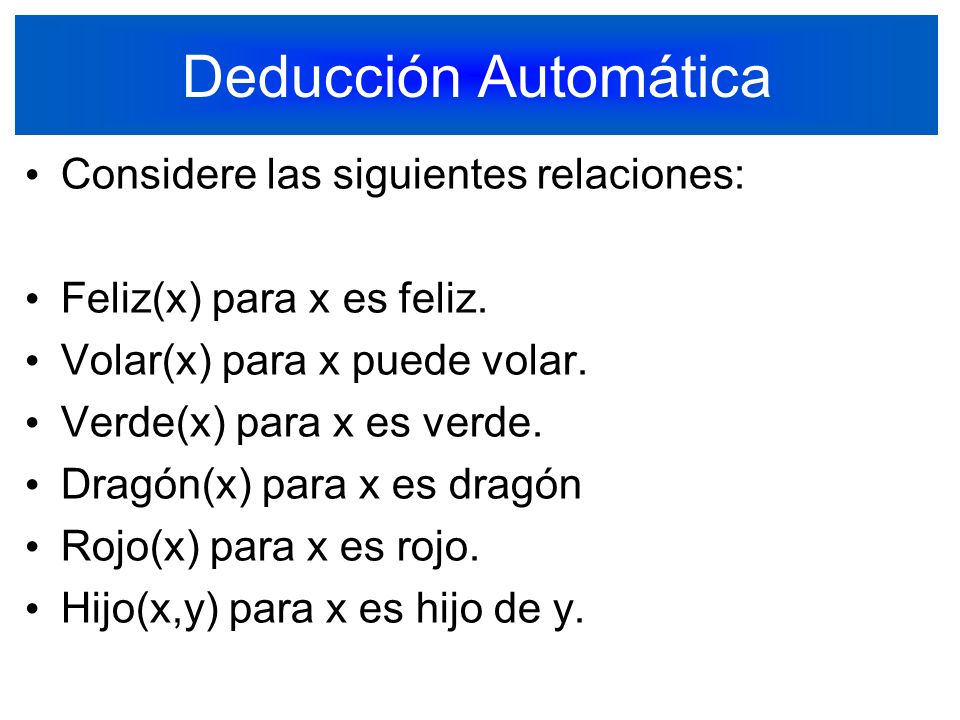 Deducción Automática

• Considere las siguientes relaciones:

• Feliz(x) para x es feliz.
• Volar(x) para x puede volar.
• Verde(x) para x es verde.
• Dragón(x) para x es dragón
• Rojo(x) para x es rojo.
• Hijo(x,y) para x es hijo de y.